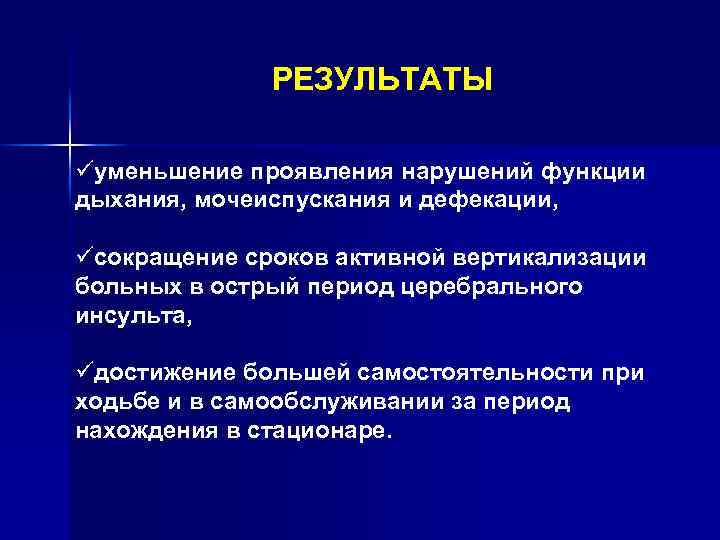 РЕЗУЛЬТАТЫ

✓уменьшение проявления нарушений функции дыхания, мочеиспускания и дефекации,

✓сокращение сроков активной вертикализации больных в острый период церебрального инсульта,

✓достижение большей самостоятельности при ходьбе и в самообслуживании за период нахождения в стационаре.